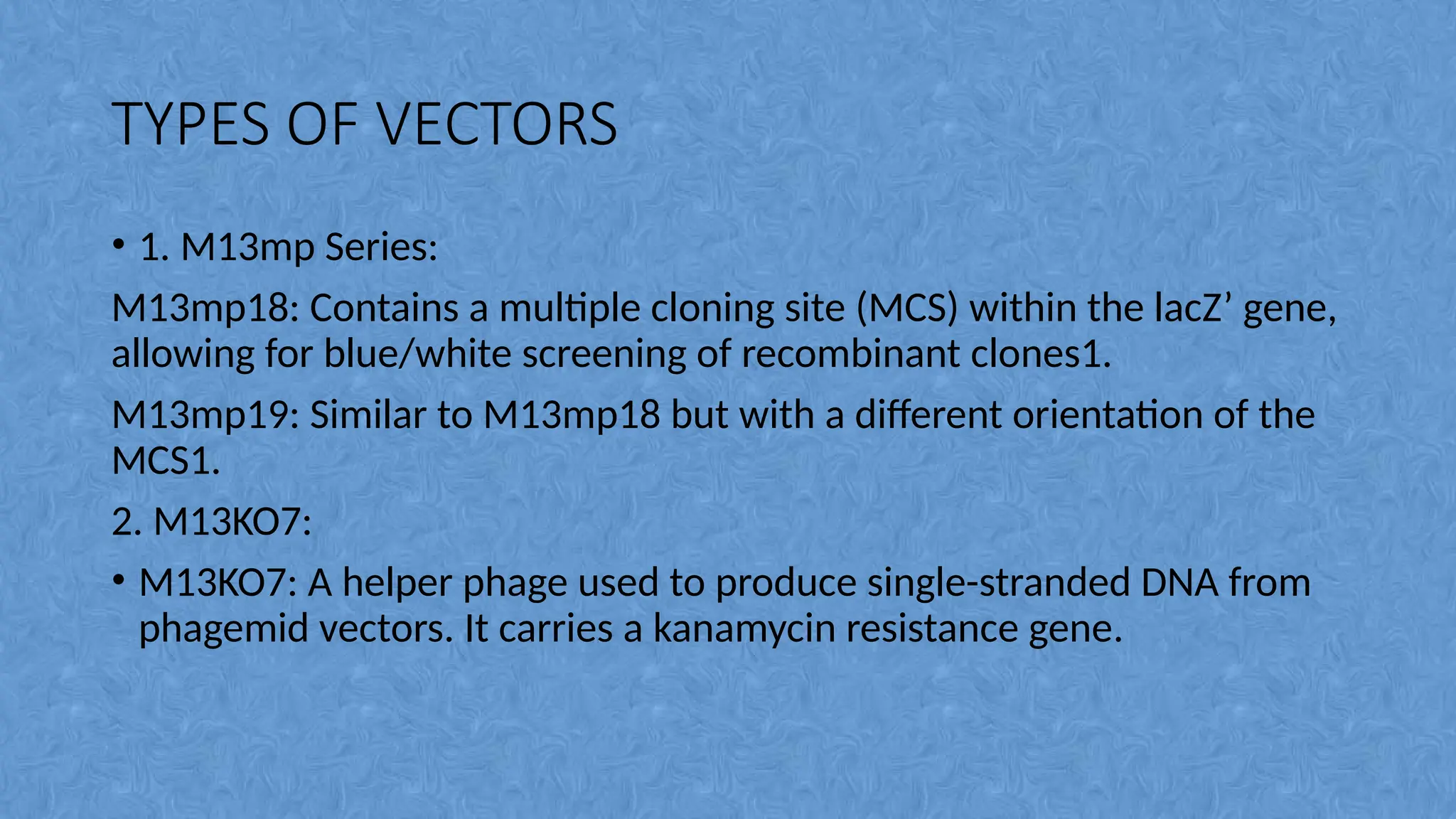 TYPES OF VECTORS

• 1. M13mp Series:

M13mp18: Contains a multiple cloning site (MCS) within the lacZ’ gene, allowing for blue/white screening of recombinant clones1.

M13mp19: Similar to M13mp18 but with a different orientation of the MCS1.

2. M13KO7:

• M13KO7: A helper phage used to produce single-stranded DNA from phagemid vectors. It carries a kanamycin resistance gene.